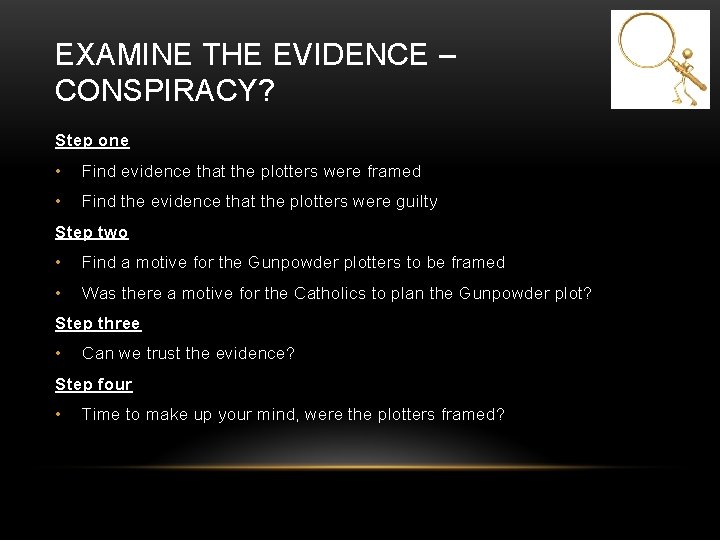 EXAMINE THE EVIDENCE – CONSPIRACY?

Step one

• Find evidence that the plotters were framed

• Find the evidence that the plotters were guilty

Step two

• Find a motive for the Gunpowder plotters to be framed

• Was there a motive for the Catholics to plan the Gunpowder plot?

Step three

• Can we trust the evidence?

Step four

• Time to make up your mind, were the plotters framed?